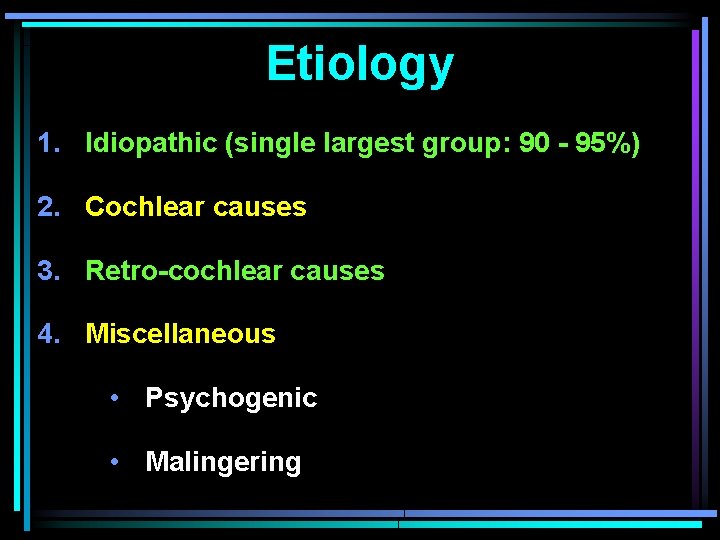 Etiology

1. Idiopathic (single largest group: 90 - 95%)

2. Cochlear causes

3. Retro-cochlear causes

4. Miscellaneous

• Psychogenic

• Malingering